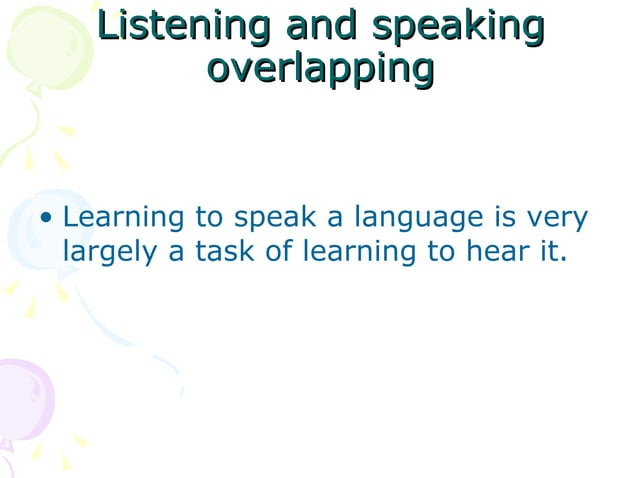 Listening and speaking overlapping

• Learning to speak a language is very largely a task of learning to hear it.